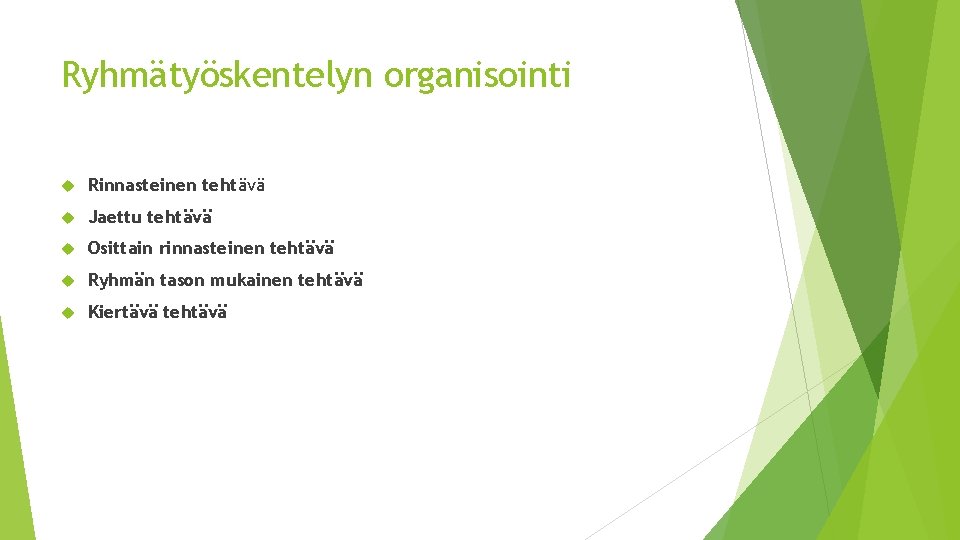 Ryhmätyöskentelyn organisointi

Rinnasteinen tehtävä

Jaettu tehtävä

Osittain rinnasteinen tehtävä

Ryhmän tason mukainen tehtävä

Kiertävä tehtävä